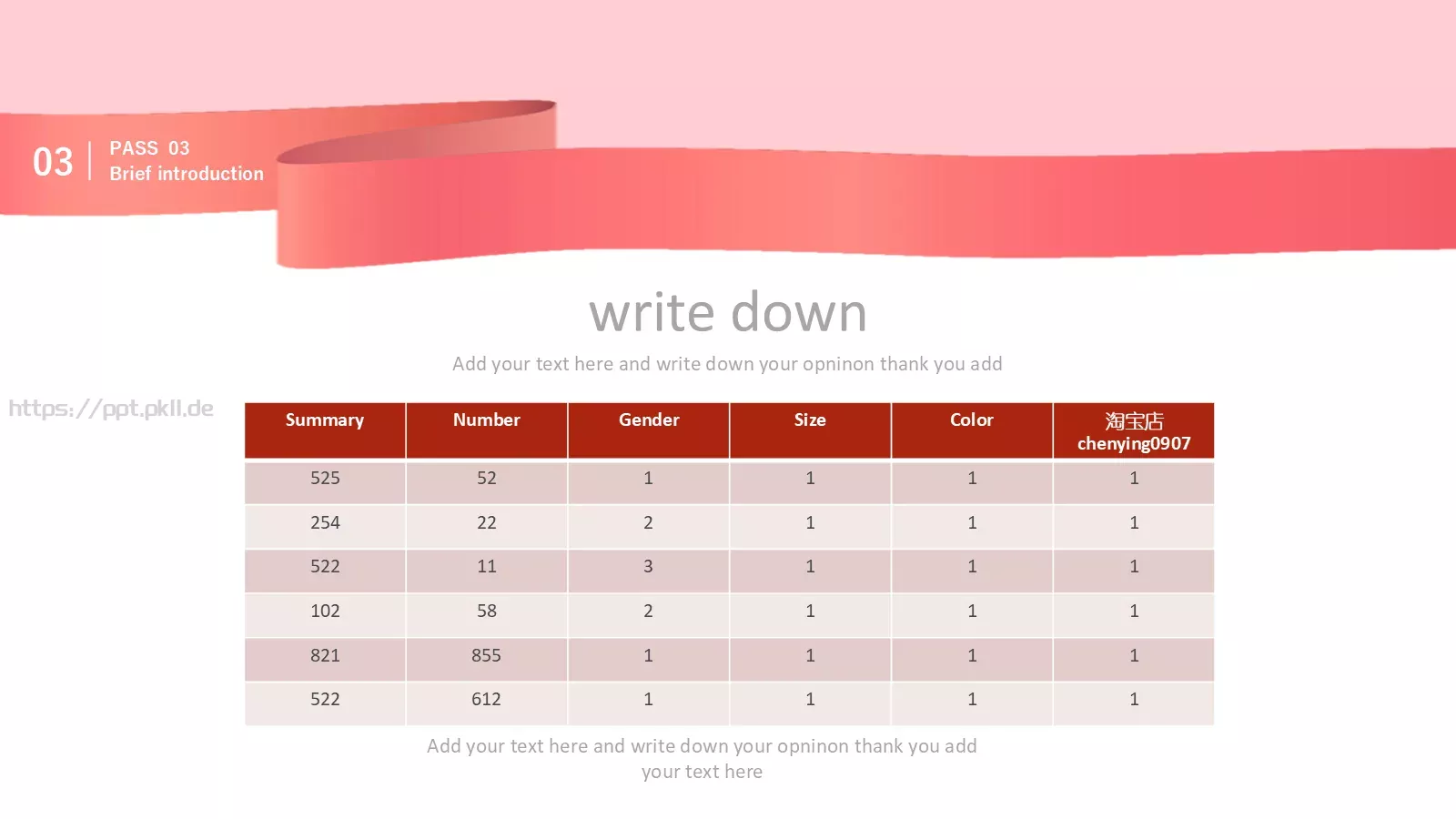 03

PASS 03
Brief introduction

write down

Add your text here and write down your opninon thank you add

https://ppt.pkll.de

| Summary | Number | Gender | Size | Color | 淘宝店 chenying0907 |
|---|---|---|---|---|---|
| 525 | 52 | 1 | 1 | 1 | 1 |
| 254 | 22 | 2 | 1 | 1 | 1 |
| 522 | 11 | 3 | 1 | 1 | 1 |
| 102 | 58 | 2 | 1 | 1 | 1 |
| 821 | 855 | 1 | 1 | 1 | 1 |
| 522 | 612 | 1 | 1 | 1 | 1 |

Add your text here and write down your opninon thank you add your text here